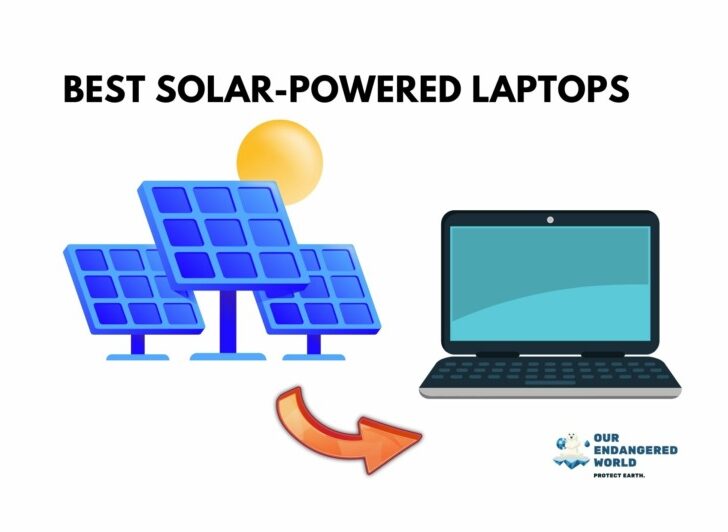 BEST SOLAR-POWERED LAPTOPS

OUR
ENDANGERED
WORLD
PROTECT EARTH.